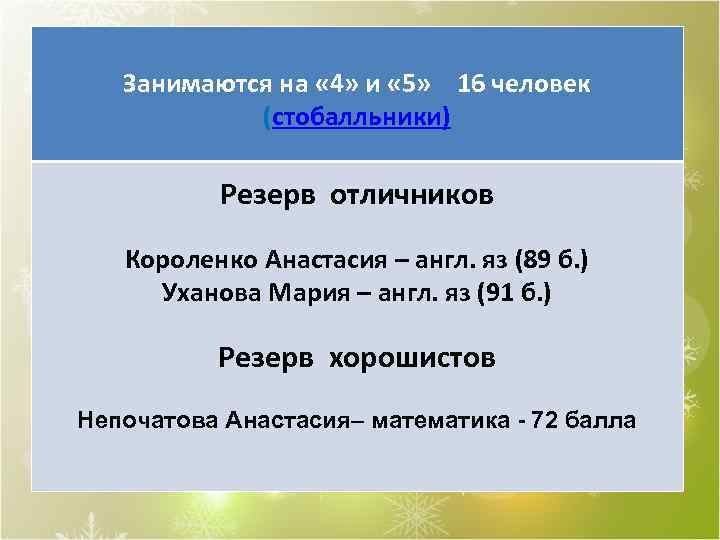 Занимаются на «4» и «5»   16 человек (стобалльники)

Резерв отличников

Короленко Анастасия – англ. яз (89 б.)
Уханова Мария – англ. яз (91 б.)

Резерв хорошистов

Непочатова Анастасия– математика - 72 балла